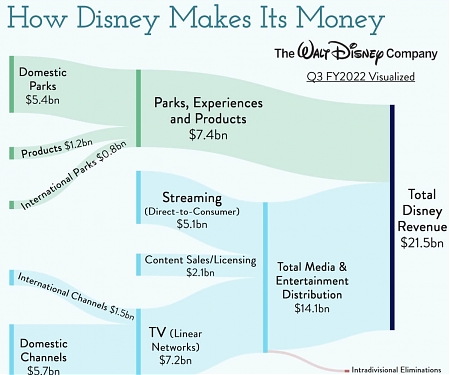 How Disney Makes Its Money

The Walt Disney Company

Q3 FY2022 Visualized

Domestic Parks
$5.4bn

Products $1.2bn

International Parks $0.8bn

Parks, Experiences and Products
$7.4bn

Streaming
(Direct-to-Consumer)
$5.1bn

Content Sales/Licensing
$2.1bn

International Channels $1.5bn

Domestic Channels
$5.7bn

TV (Linear Networks)
$7.2bn

Total Media & Entertainment Distribution
$14.1bn

Total Disney Revenue
$21.5bn

Intradivisional Eliminations